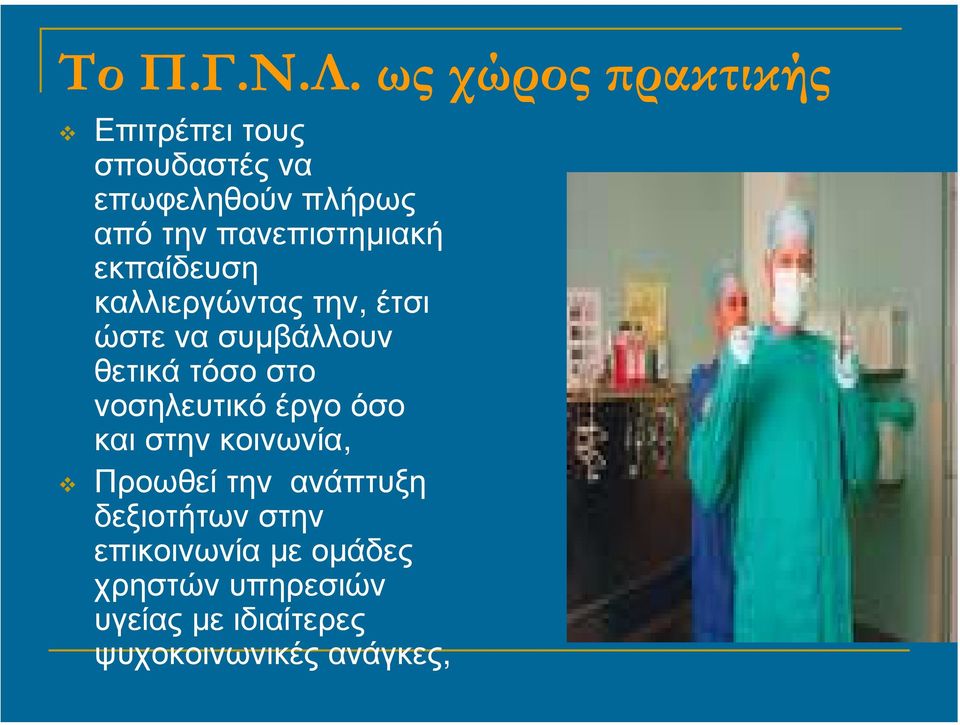 Το Π.Γ.Ν.Λ. ως χώρος πρακτικής

❖ Επιτρέπει τους σπουδαστές να επωφεληθούν πλήρως από την πανεπιστημιακή εκπαίδευση καλλιεργώντας την, έτσι ώστε να συμβάλλουν θετικά τόσο στο νοσηλευτικό έργο όσο και στην κοινωνία,

❖ Προωθεί την ανάπτυξη δεξιοτήτων στην επικοινωνία με ομάδες χρηστών υπηρεσιών υγείας με ιδιαίτερες ψυχοκοινωνικές ανάγκες,